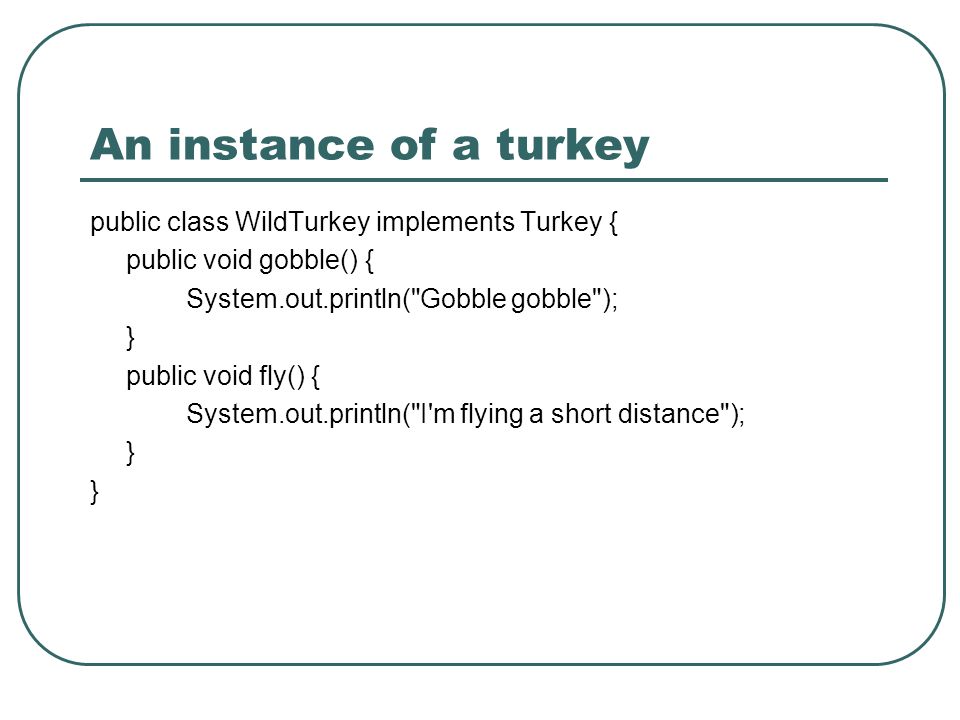 An instance of a turkey

public class WildTurkey implements Turkey {
    public void gobble() {
        System.out.println("Gobble gobble");
    }
    public void fly() {
        System.out.println("I'm flying a short distance");
    }
}